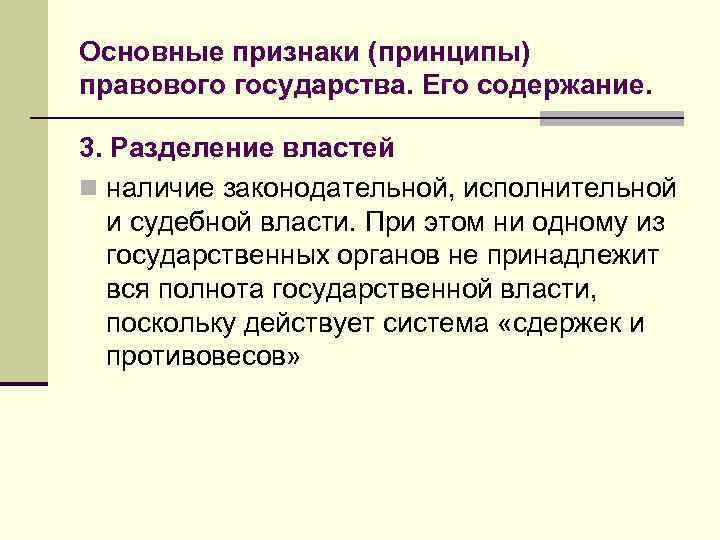 Основные признаки (принципы) правового государства. Его содержание.

3. Разделение властей

наличие законодательной, исполнительной и судебной власти. При этом ни одному из государственных органов не принадлежит вся полнота государственной власти, поскольку действует система «сдержек и противовесов»